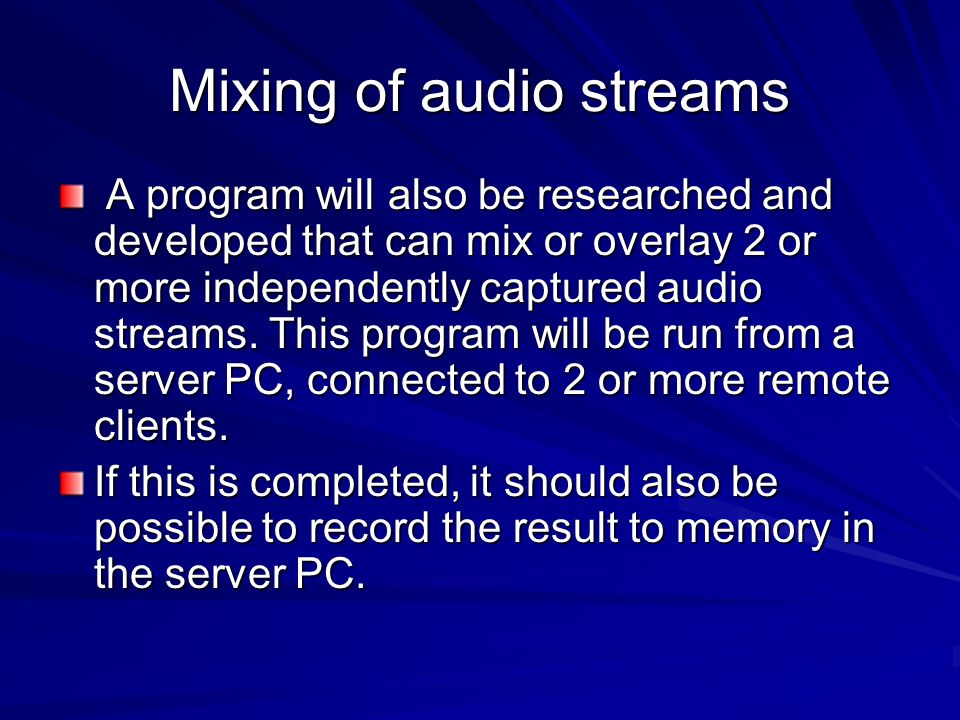 Mixing of audio streams

A program will also be researched and developed that can mix or overlay 2 or more independently captured audio streams. This program will be run from a server PC, connected to 2 or more remote clients.

If this is completed, it should also be possible to record the result to memory in the server PC.